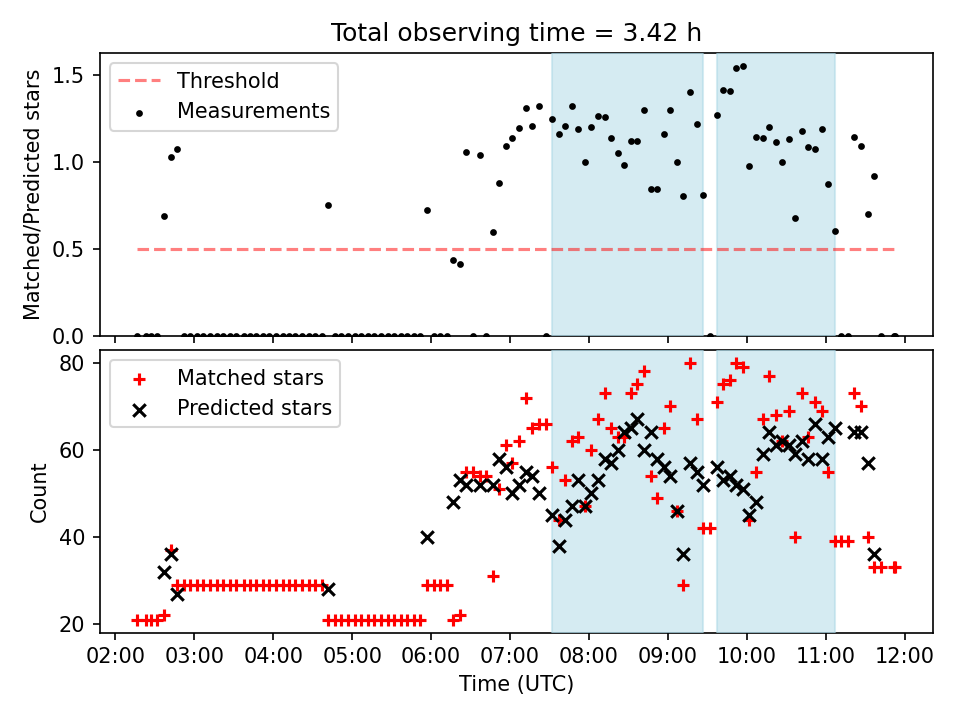 Total observing time = 3.42 h

Threshold
Measurements

Matched/Predicted stars

1.5
1.0
0.5
0.0

Matched stars
Predicted stars

Count

80
60
40
20

02:00 03:00 04:00 05:00 06:00 07:00 08:00 09:00 10:00 11:00 12:00

Time (UTC)